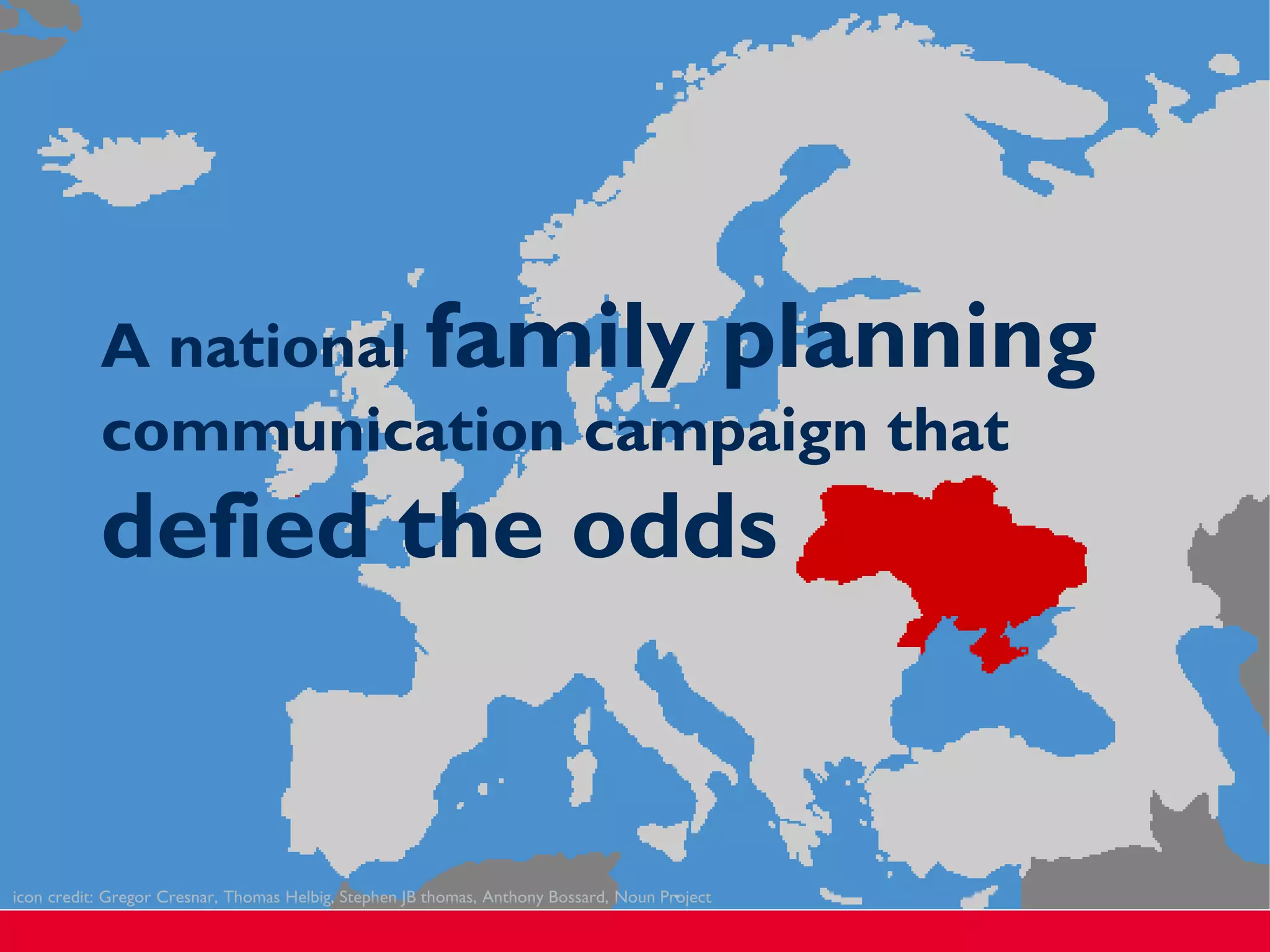 A national family planning communication campaign that defied the odds

icon credit: Gregor Cresnar, Thomas Helbig, Stephen JB thomas, Anthony Bossard, Noun Project